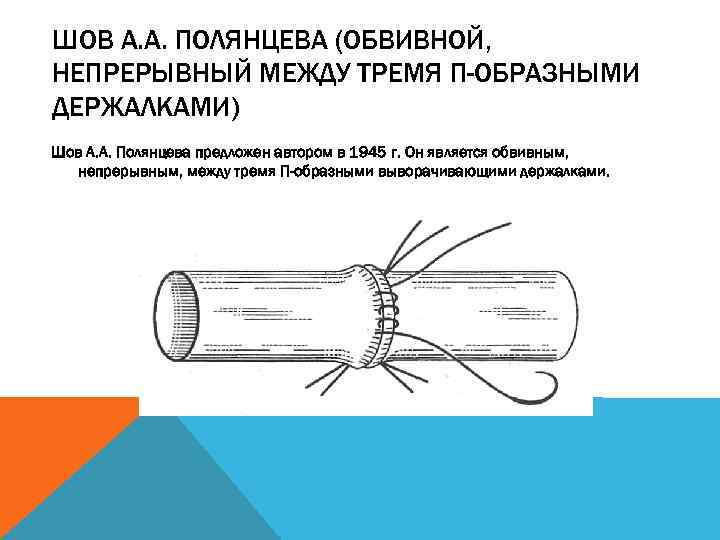 ШОВ А.А. ПОЛЯНЦЕВА (ОБВИВНОЙ, НЕПРЕРЫВНЫЙ МЕЖДУ ТРЕМЯ П-ОБРАЗНЫМИ ДЕРЖАЛКАМИ)

Шов А.А. Полянцева предложен автором в 1945 г. Он является обвивным, непрерывным, между тремя П-образными выворачивающими держалками.